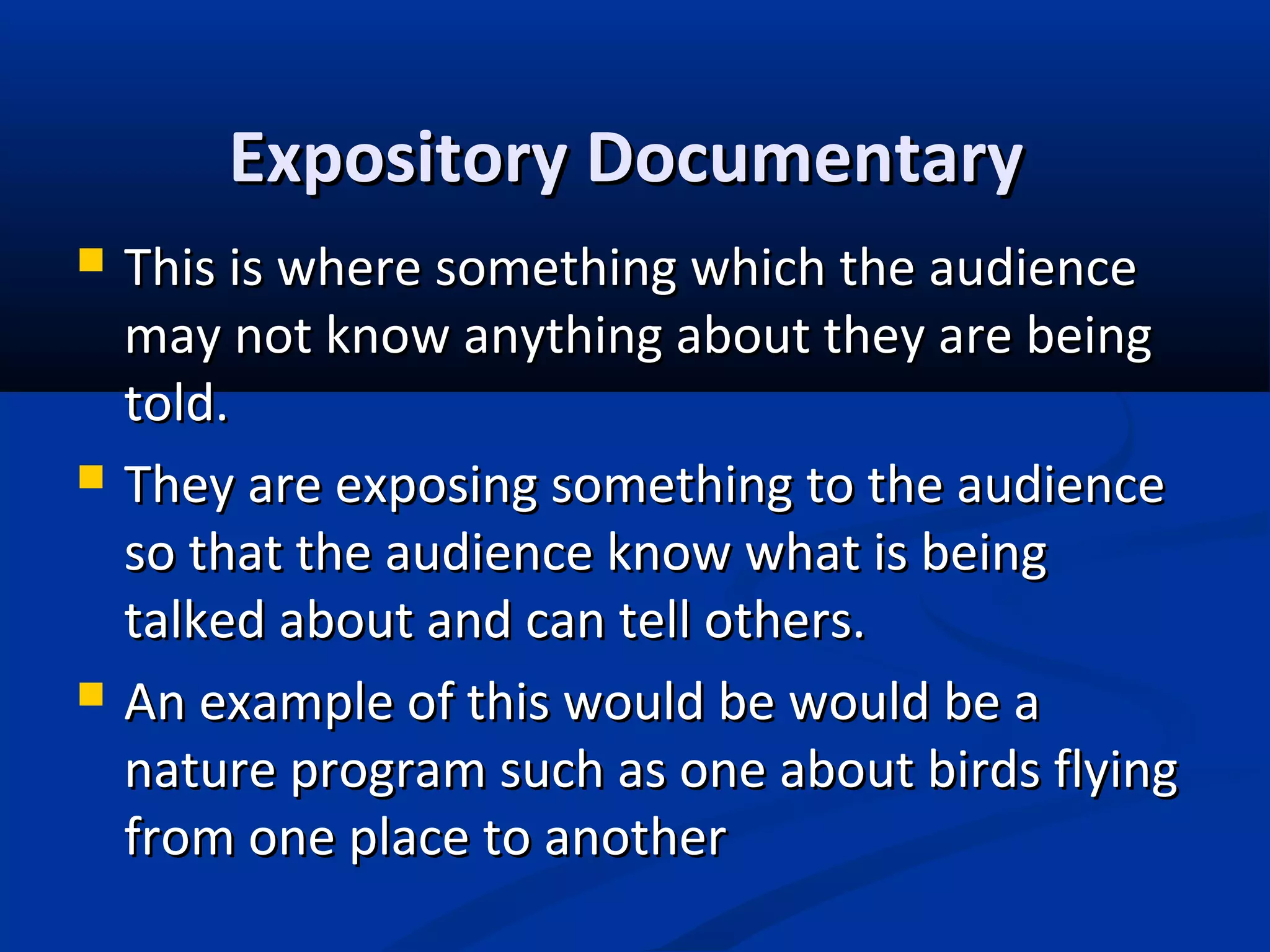 Expository Documentary

This is where something which the audience may not know anything about they are being told.

They are exposing something to the audience so that the audience know what is being talked about and can tell others.

An example of this would be would be a nature program such as one about birds flying from one place to another